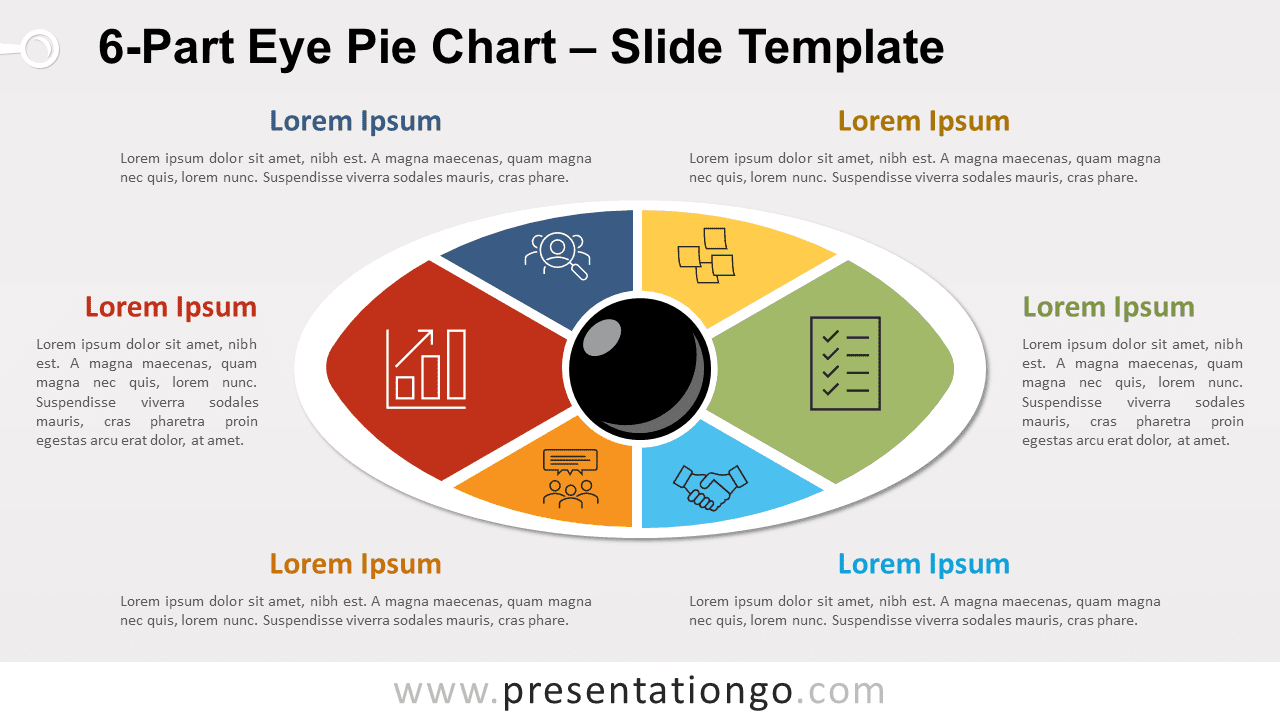 6-Part Eye Pie Chart – Slide Template

Lorem Ipsum

Lorem ipsum dolor sit amet, nibh est. A magna maecenas, quam magna nec quis, lorem nunc. Suspendisse viverra sodales mauris, cras phare.

Lorem Ipsum

Lorem ipsum dolor sit amet, nibh est. A magna maecenas, quam magna nec quis, lorem nunc. Suspendisse viverra sodales mauris, cras phare.

Lorem Ipsum

Lorem ipsum dolor sit amet, nibh est. A magna maecenas, quam magna nec quis, lorem nunc. Suspendisse viverra sodales mauris, cras pharetra proin egestas arcu erat dolor, at amet.

Lorem Ipsum

Lorem ipsum dolor sit amet, nibh est. A magna maecenas, quam magna nec quis, lorem nunc. Suspendisse viverra sodales mauris, cras pharetra proin egestas arcu erat dolor, at amet.

Lorem Ipsum

Lorem ipsum dolor sit amet, nibh est. A magna maecenas, quam magna nec quis, lorem nunc. Suspendisse viverra sodales mauris, cras phare.

Lorem Ipsum

Lorem ipsum dolor sit amet, nibh est. A magna maecenas, quam magna nec quis, lorem nunc. Suspendisse viverra sodales mauris, cras phare.

www.presentationgo.com